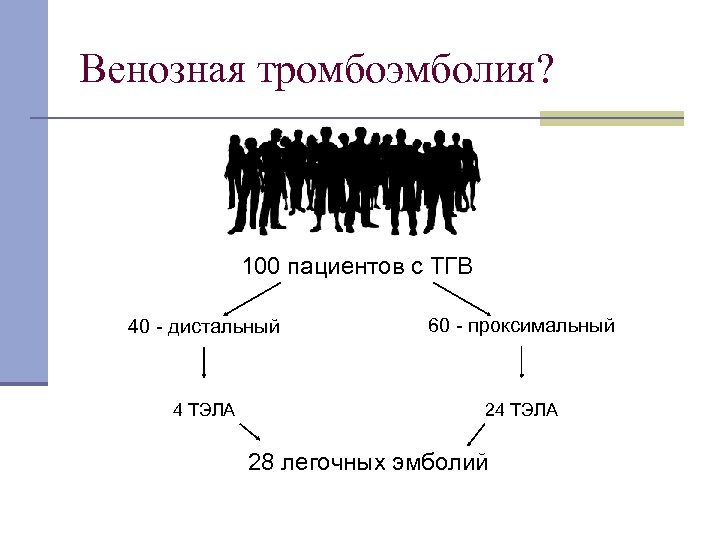 Венозная тромбоэмболия?

100 пациентов с ТГВ

40 - дистальный

60 - проксимальный

4 ТЭЛА

24 ТЭЛА

28 легочных эмболий